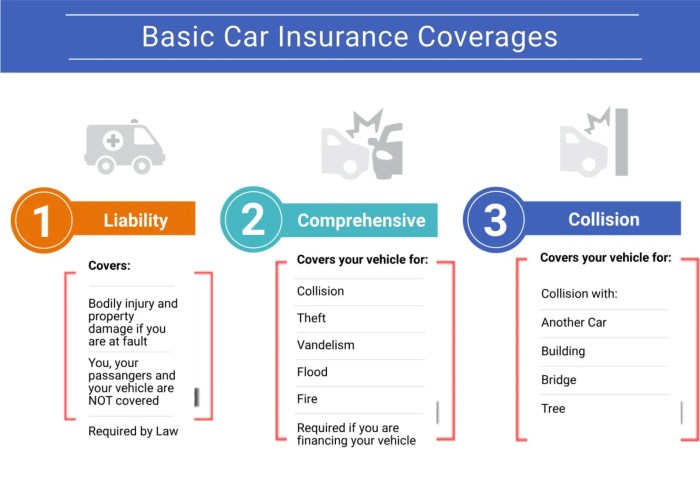 Basic Car Insurance Coverages

1 Liability

Covers:

Bodily injury and property damage if you are at fault

You, your passangers and your vehicle are NOT covered

Required by Law

2 Comprehensive

Covers your vehicle for:

Collision

Theft

Vandelism

Flood

Fire

Required if you are financing your vehicle

3 Collision

Covers your vehicle for:

Collision with:

Another Car

Building

Bridge

Tree